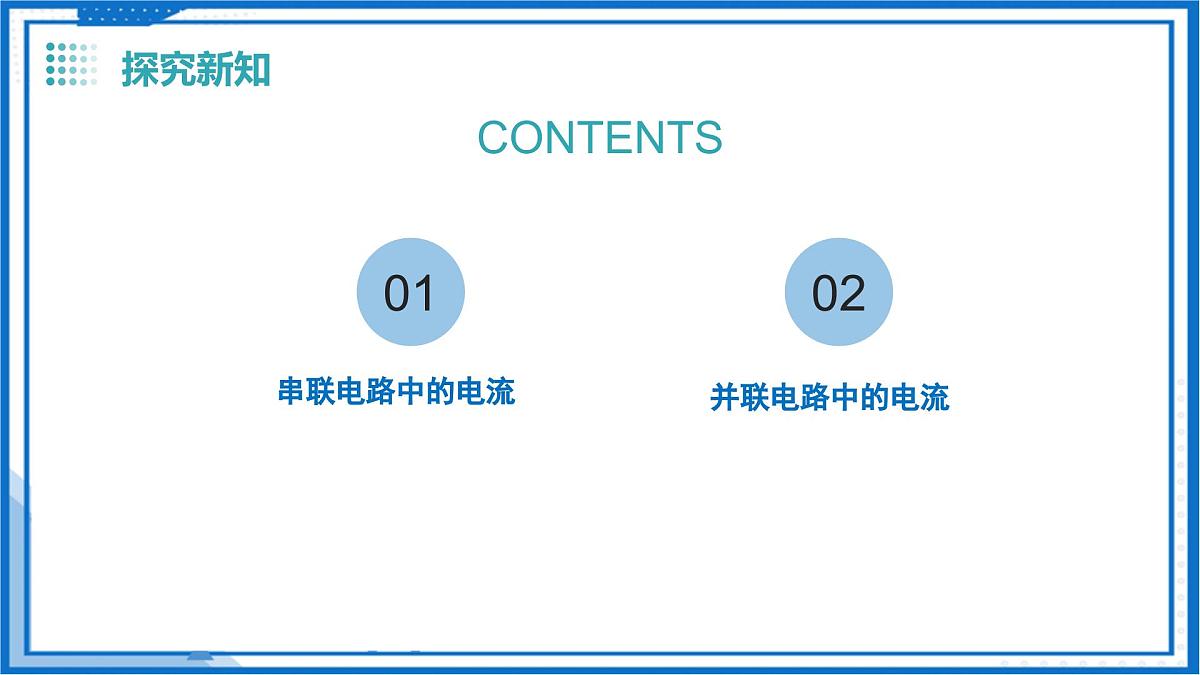 探究新知

CONTENTS

01

串联电路中的电流

02

并联电路中的电流